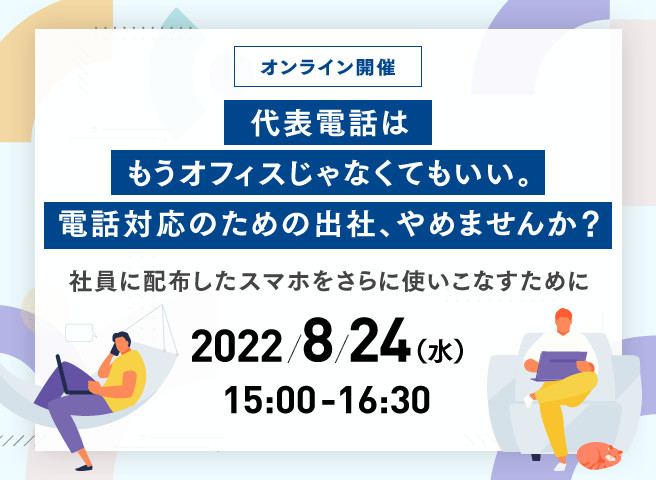 オンライン開催

代表電話は
もうオフィスじゃなくてもいい。
電話対応のための出社、やめませんか？

社員に配布したスマホをさらに使いこなすために

2022/8/24（水）
15:00-16:30